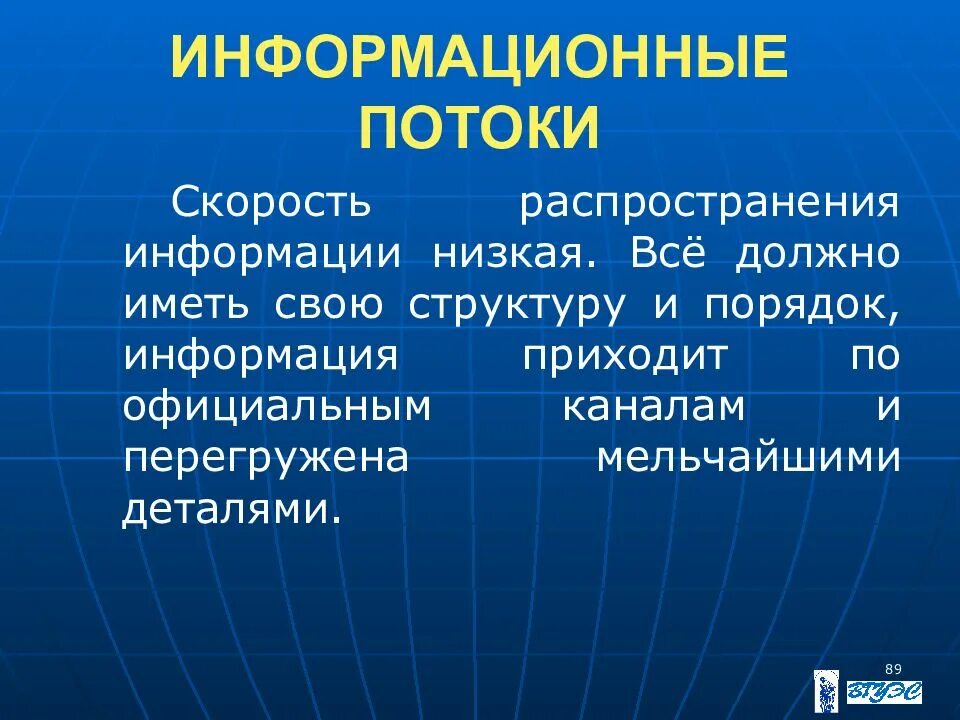 ИНФОРМАЦИОННЫЕ ПОТОКИ

Скорость распространения информации низкая. Всё должно иметь свою структуру и порядок, информация приходит по официальным каналам и перегружена мельчайшими деталями.

89

ВГУЭС